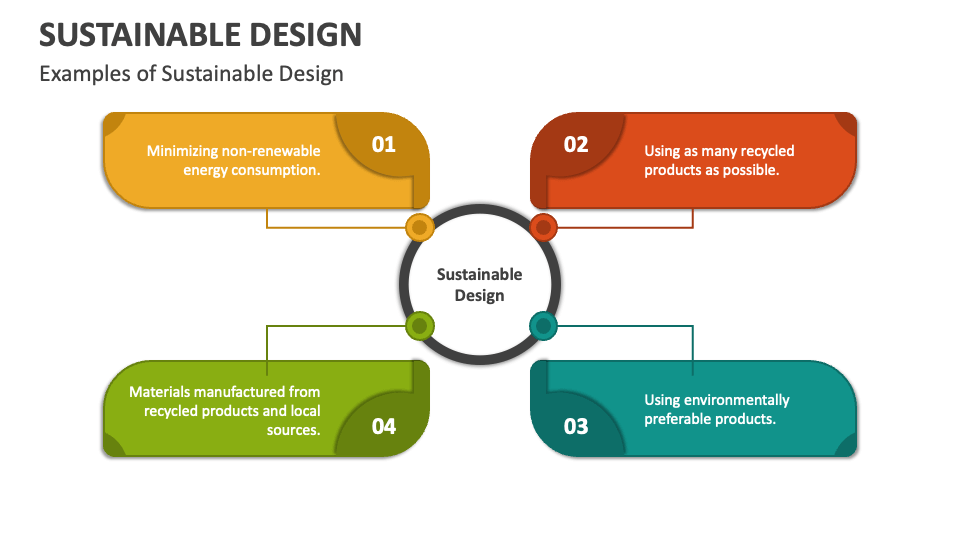 SUSTAINABLE DESIGN

Examples of Sustainable Design

Minimizing non-renewable energy consumption.

01

02

Using as many recycled products as possible.

Sustainable Design

Materials manufactured from recycled products and local sources.

04

03

Using environmentally preferable products.